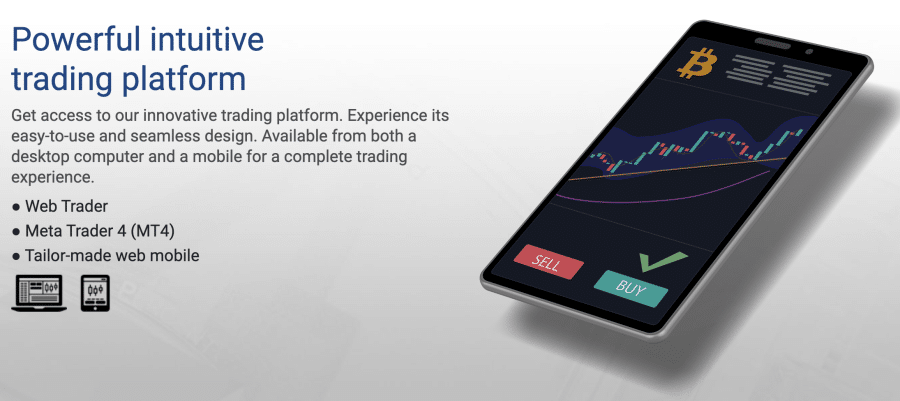 Powerful intuitive trading platform

Get access to our innovative trading platform. Experience its easy-to-use and seamless design. Available from both a desktop computer and a mobile for a complete trading experience.

● Web Trader
● Meta Trader 4 (MT4)
● Tailor-made web mobile

SELL
BUY